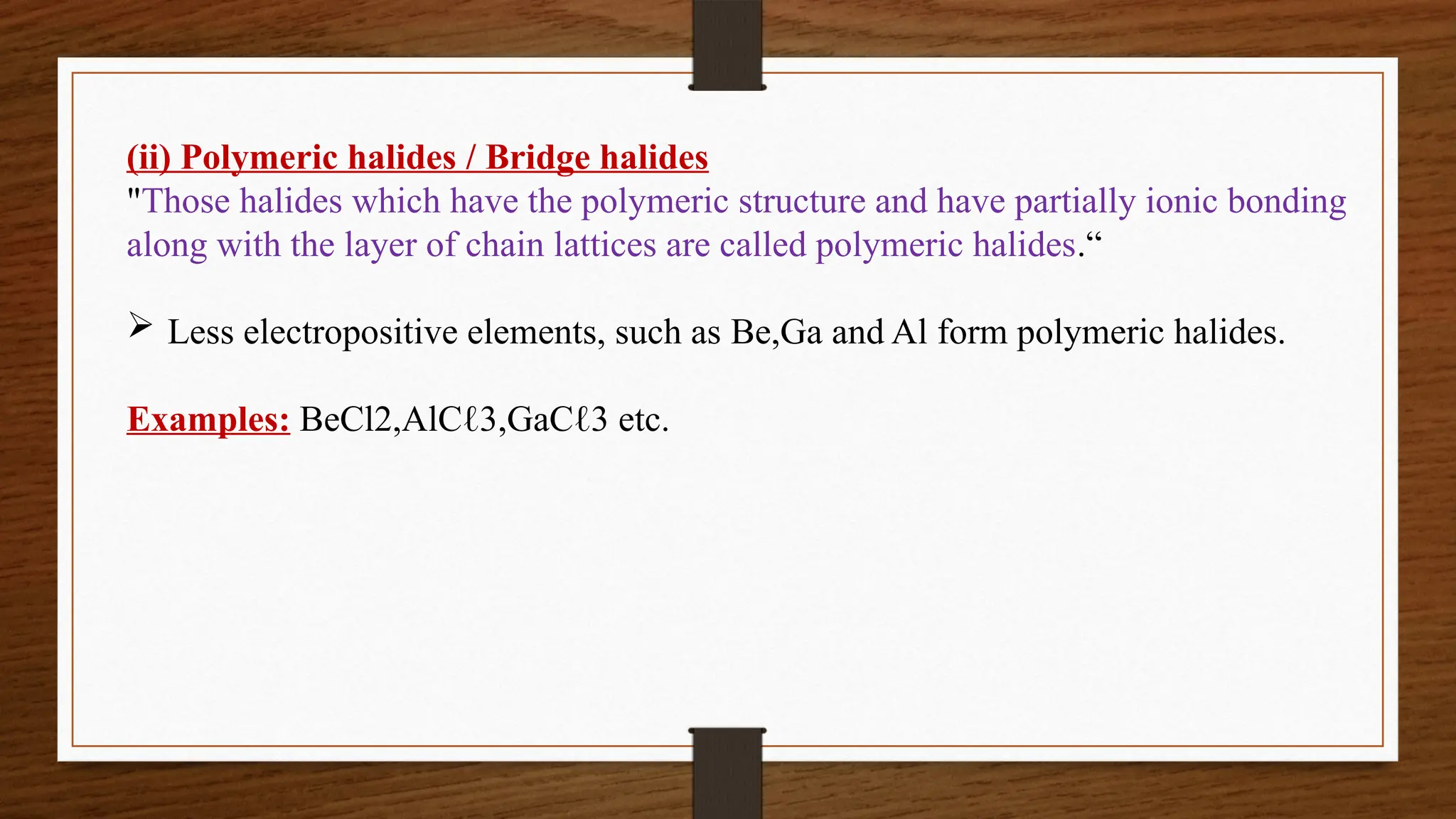 (ii) Polymeric halides / Bridge halides
"Those halides which have the polymeric structure and have partially ionic bonding along with the layer of chain lattices are called polymeric halides.“

➢ Less electropositive elements, such as Be,Ga and Al form polymeric halides.

Examples: BeCl2,AlCℓ3,GaCℓ3 etc.